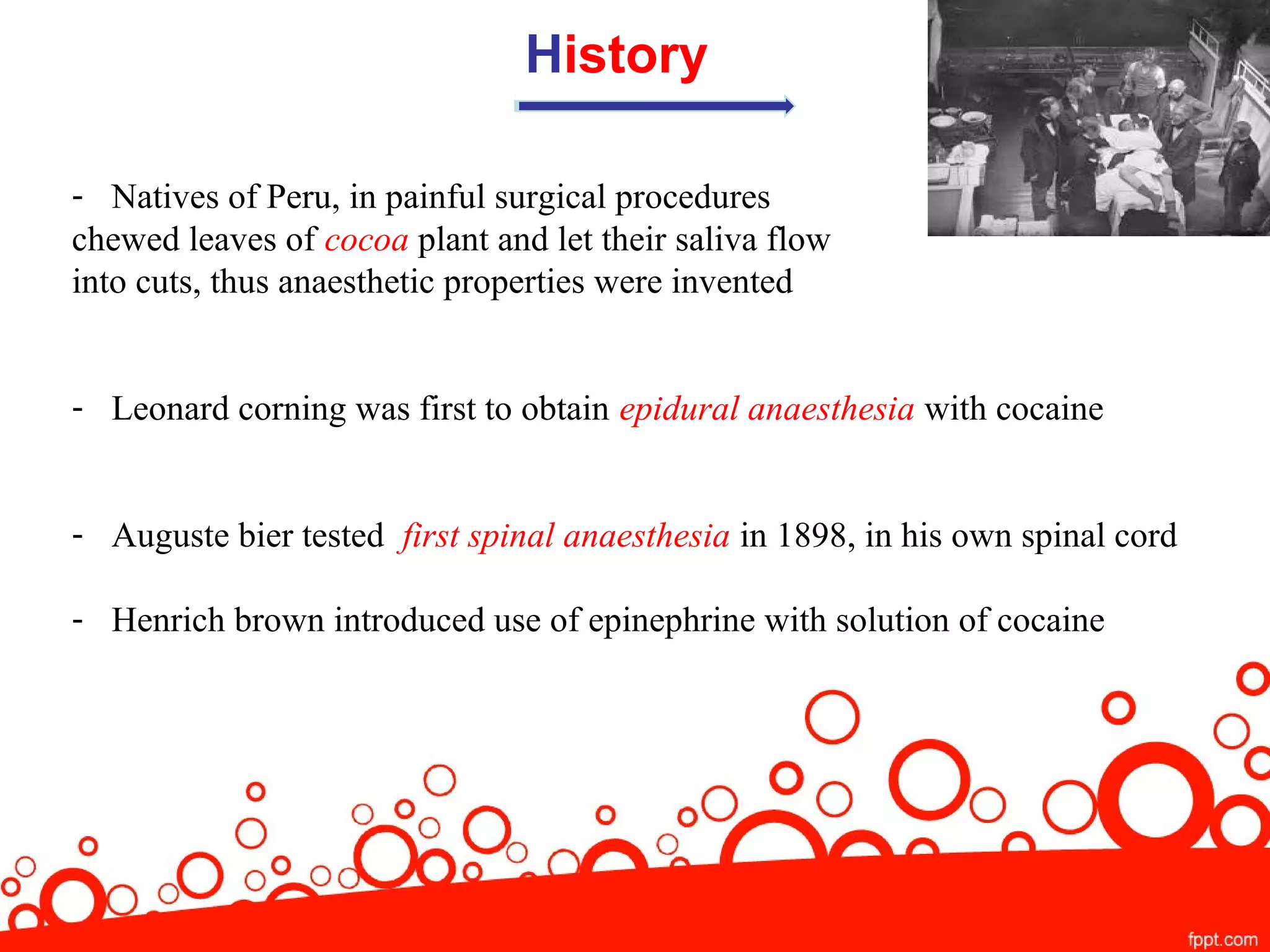 History

- Natives of Peru, in painful surgical procedures chewed leaves of cocoa plant and let their saliva flow into cuts, thus anaesthetic properties were invented

- Leonard corning was first to obtain epidural anaesthesia with cocaine

- Auguste bier tested first spinal anaesthesia in 1898, in his own spinal cord

- Henrich brown introduced use of epinephrine with solution of cocaine

fppt.com